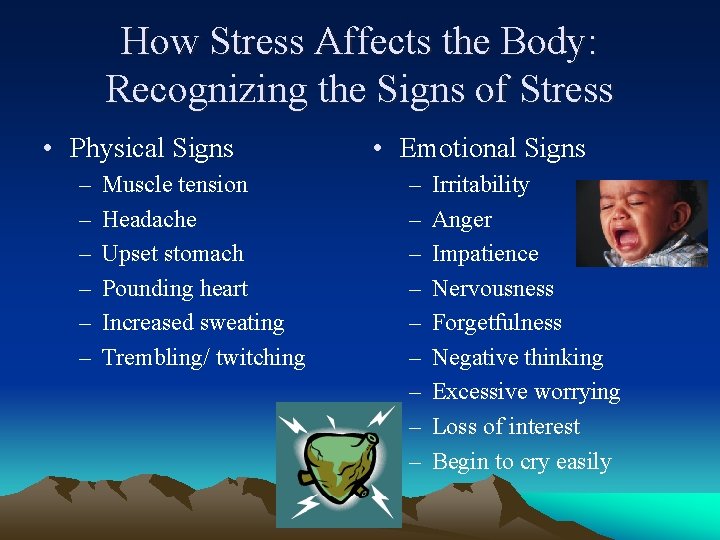 How Stress Affects the Body: Recognizing the Signs of Stress

• Physical Signs
– Muscle tension
– Headache
– Upset stomach
– Pounding heart
– Increased sweating
– Trembling/ twitching

• Emotional Signs
– Irritability
– Anger
– Impatience
– Nervousness
– Forgetfulness
– Negative thinking
– Excessive worrying
– Loss of interest
– Begin to cry easily